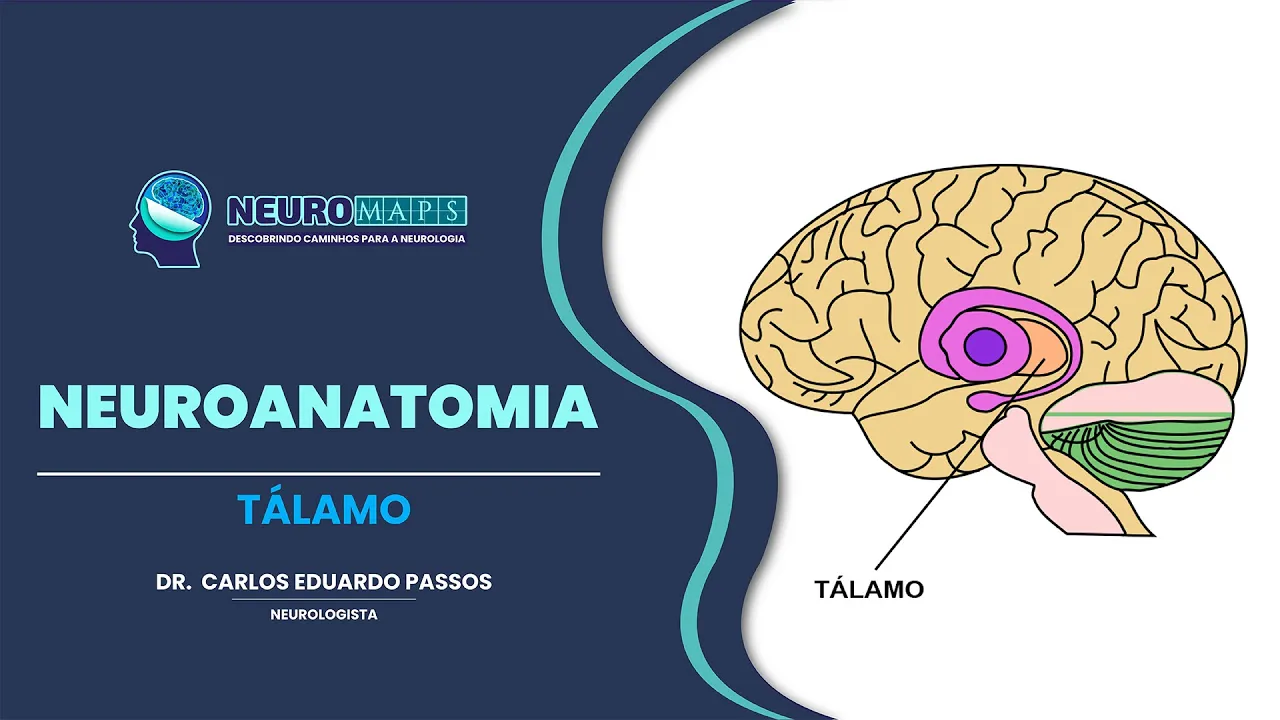 NEUROMAPS
DESCOBRINDO CAMINHOS PARA A NEUROLOGIA

NEUROANATOMIA

TÁLAMO

DR. CARLOS EDUARDO PASSOS
NEUROLOGISTA

TÁLAMO